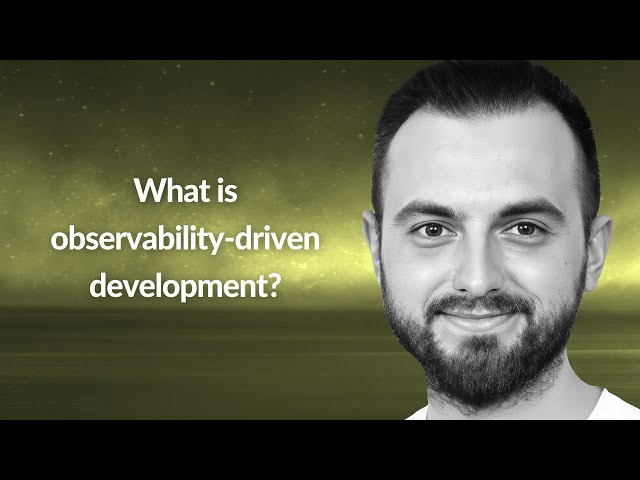 What is observability-driven development?